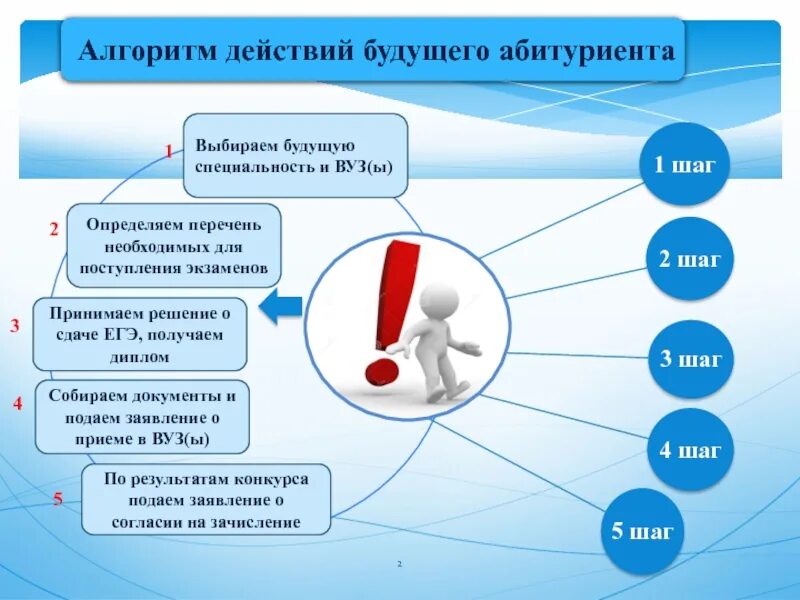 Алгоритм действий будущего абитуриента

1 Выбираем будущую специальность и ВУЗ(ы)

2 Определяем перечень необходимых для поступления экзаменов

3 Принимаем решение о сдаче ЕГЭ, получаем диплом

4 Собираем документы и подаем заявление о приеме в ВУЗ(ы)

5 По результатам конкурса подаем заявление о согласии на зачисление

1 шаг

2 шаг

3 шаг

4 шаг

5 шаг

2